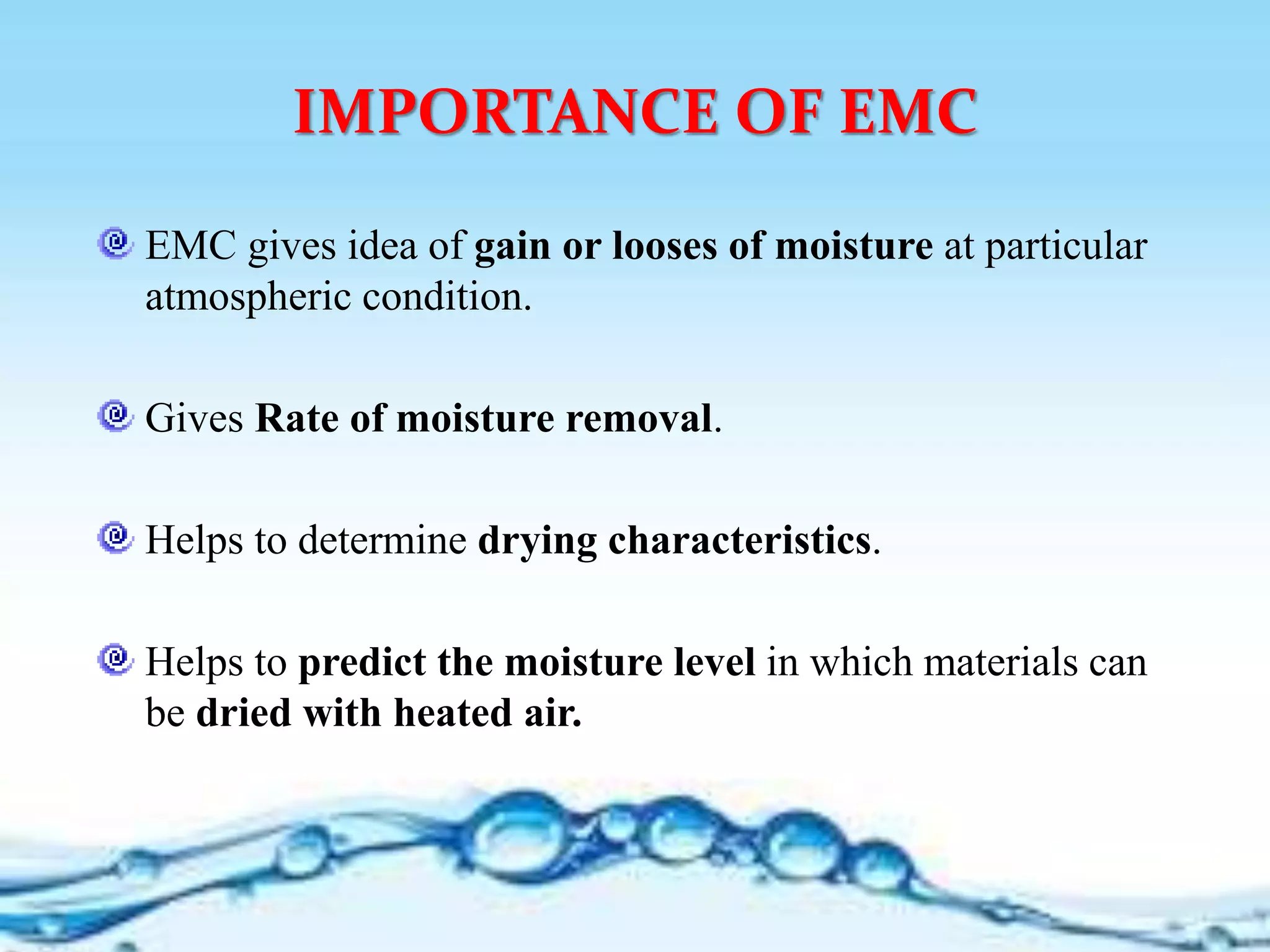 IMPORTANCE OF EMC

EMC gives idea of gain or looses of moisture at particular atmospheric condition.

Gives Rate of moisture removal.

Helps to determine drying characteristics.

Helps to predict the moisture level in which materials can be dried with heated air.